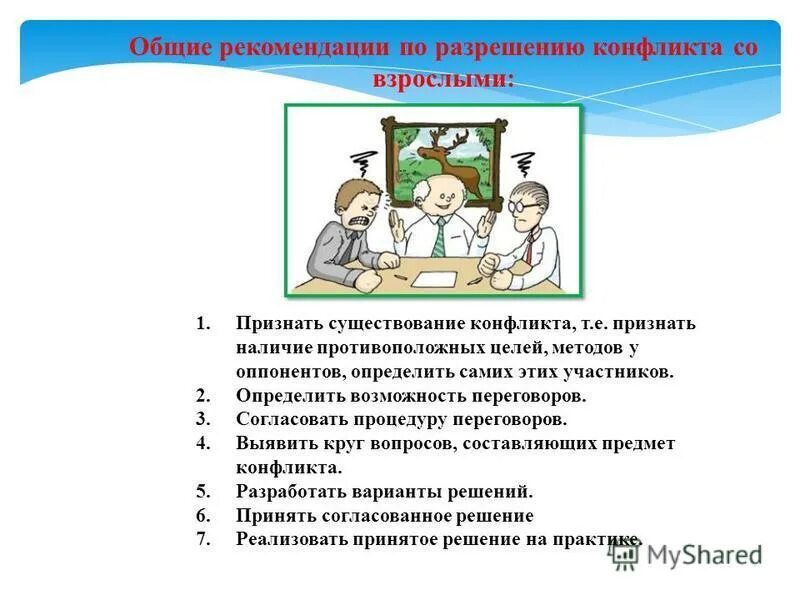 Общие рекомендации по разрешению конфликта со взрослыми:

1. Признать существование конфликта, т.е. признать наличие противоположных целей, методов у оппонентов, определить самих этих участников.
2. Определить возможность переговоров.
3. Согласовать процедуру переговоров.
4. Выявить круг вопросов, составляющих предмет конфликта.
5. Разработать варианты решений.
6. Принять согласованное решение
7. Реализовать принятое решение на практике.

MyShared